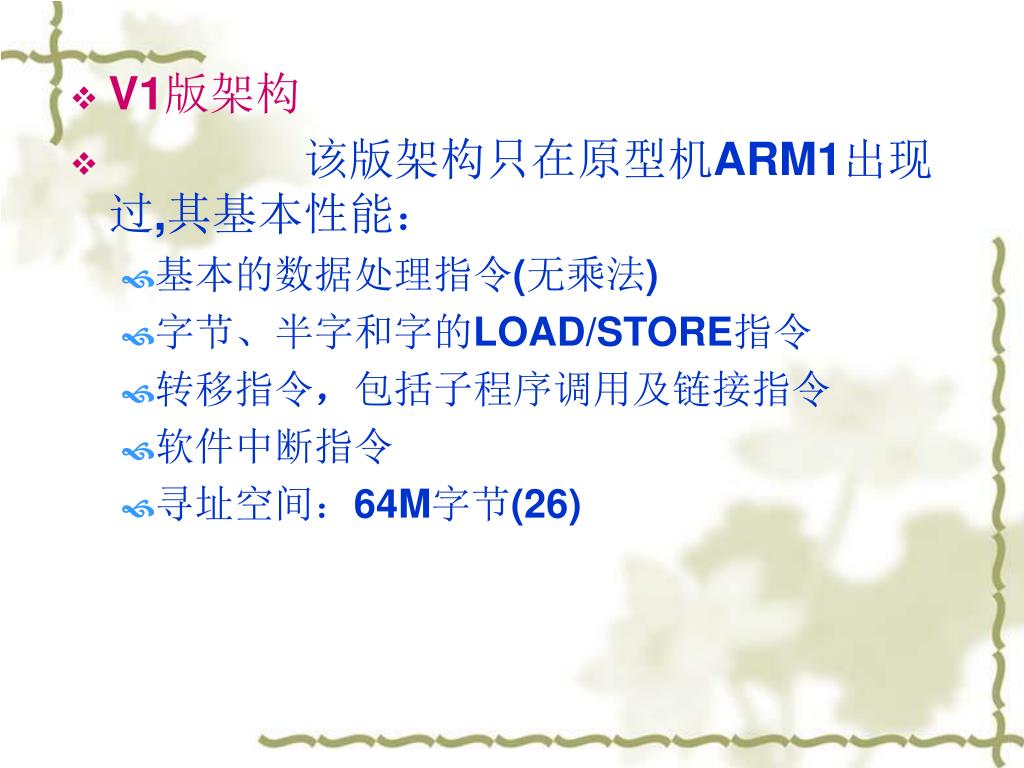 V1版架构

该版架构只在原型机ARM1出现过,其基本性能：

基本的数据处理指令(无乘法)

字节、半字和字的LOAD/STORE指令

转移指令，包括子程序调用及链接指令

软件中断指令

寻址空间：64M字节(26)